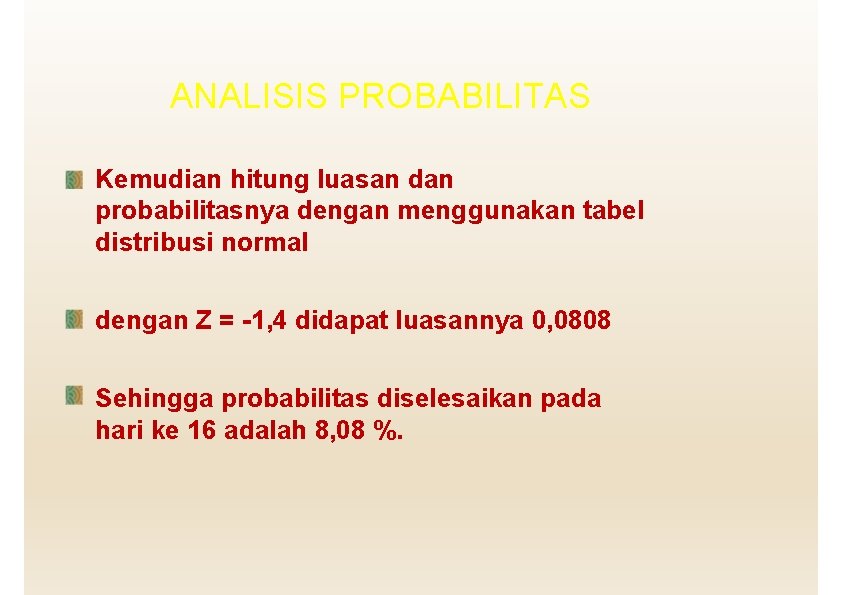 ANALISIS PROBABILITAS

Kemudian hitung luasan dan probabilitasnya dengan menggunakan tabel distribusi normal

dengan Z = -1,4 didapat luasannya 0,0808

Sehingga probabilitas diselesaikan pada hari ke 16 adalah 8,08 %.